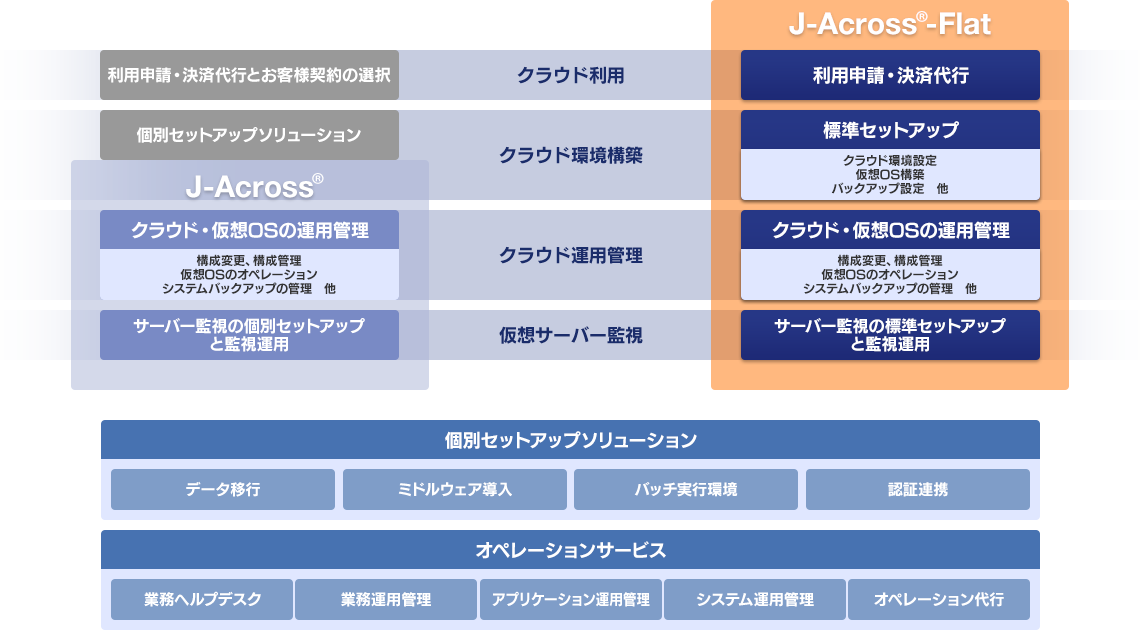 J-Across®-Flat

利用申請・決済代行とお客様契約の選択

クラウド利用

利用申請・決済代行

個別セットアップソリューション

クラウド環境構築

標準セットアップ

クラウド環境設定
仮想OS構築
バックアップ設定　他

J-Across®

クラウド・仮想OSの運用管理

構成変更、構成管理
仮想OSのオペレーション
システムバックアップの管理　他

クラウド運用管理

クラウド・仮想OSの運用管理

構成変更、構成管理
仮想OSのオペレーション
システムバックアップの管理　他

サーバー監視の個別セットアップと監視運用

仮想サーバー監視

サーバー監視の標準セットアップと監視運用

個別セットアップソリューション

データ移行

ミドルウェア導入

バッチ実行環境

認証連携

オペレーションサービス

業務ヘルプデスク

業務運用管理

アプリケーション運用管理

システム運用管理

オペレーション代行